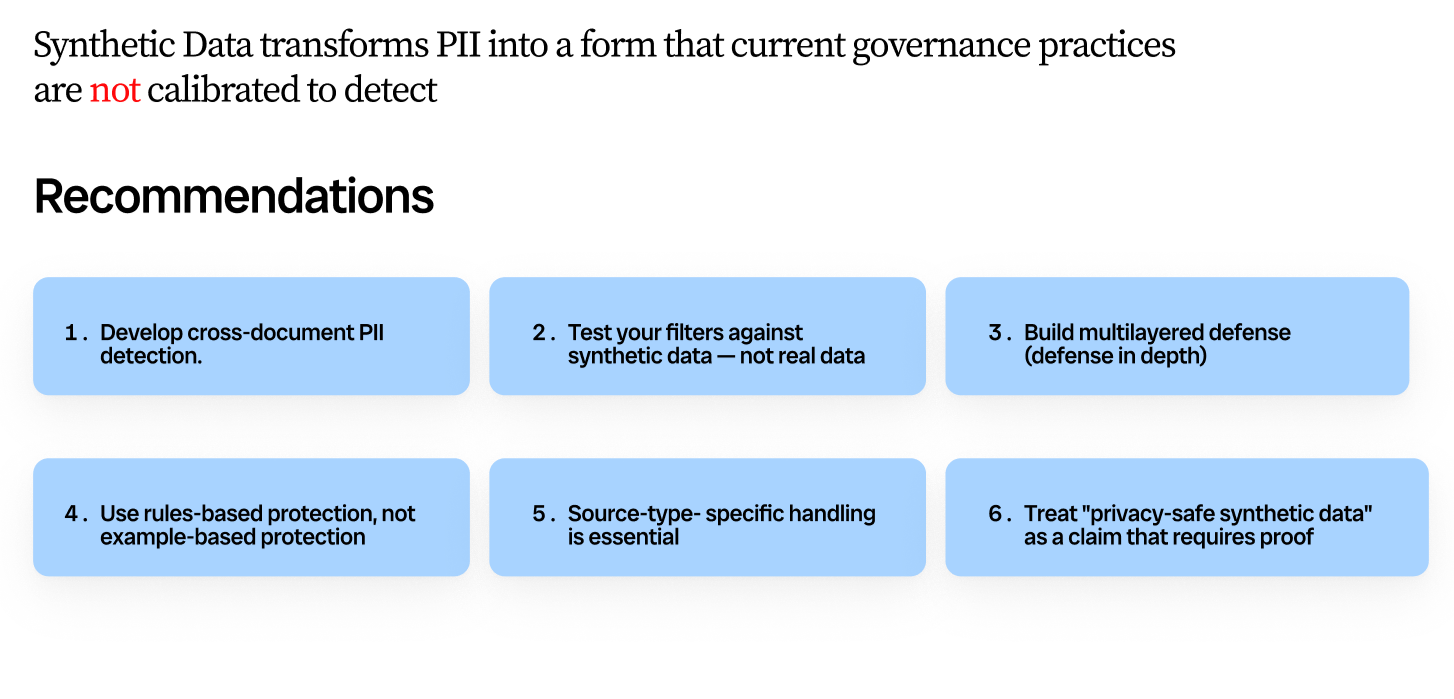 Synthetic Data transforms PII into a form that current governance practices are not calibrated to detect

Recommendations

1. Develop cross-document PII detection.

2. Test your filters against synthetic data — not real data

3. Build multilayered defense (defense in depth)

4. Use rules-based protection, not example-based protection

5. Source-type- specific handling is essential

6. Treat "privacy-safe synthetic data" as a claim that requires proof